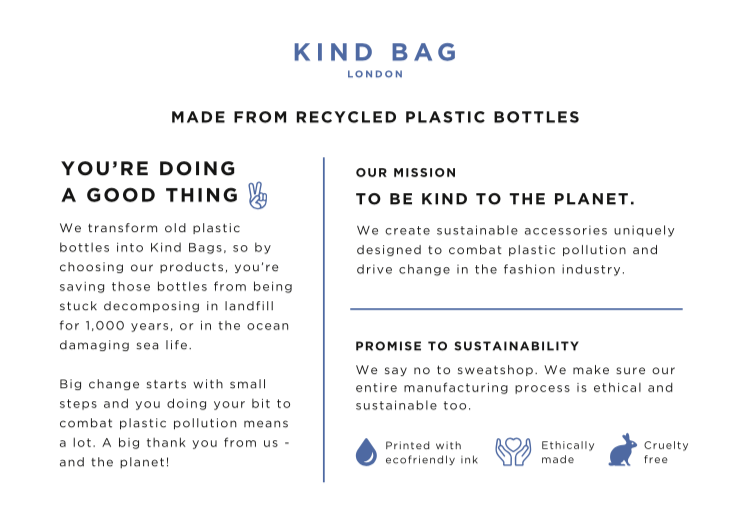 KIND BAG
LONDON

MADE FROM RECYCLED PLASTIC BOTTLES

YOU'RE DOING A GOOD THING

We transform old plastic bottles into Kind Bags, so by choosing our products, you're saving those bottles from being stuck decomposing in landfill for 1,000 years, or in the ocean damaging sea life.

Big change starts with small steps and you doing your bit to combat plastic pollution means a lot. A big thank you from us - and the planet!

OUR MISSION

TO BE KIND TO THE PLANET.

We create sustainable accessories uniquely designed to combat plastic pollution and drive change in the fashion industry.

PROMISE TO SUSTAINABILITY

We say no to sweatshop. We make sure our entire manufacturing process is ethical and sustainable too.

Printed with ecofriendly ink

Ethically made

Cruelty free